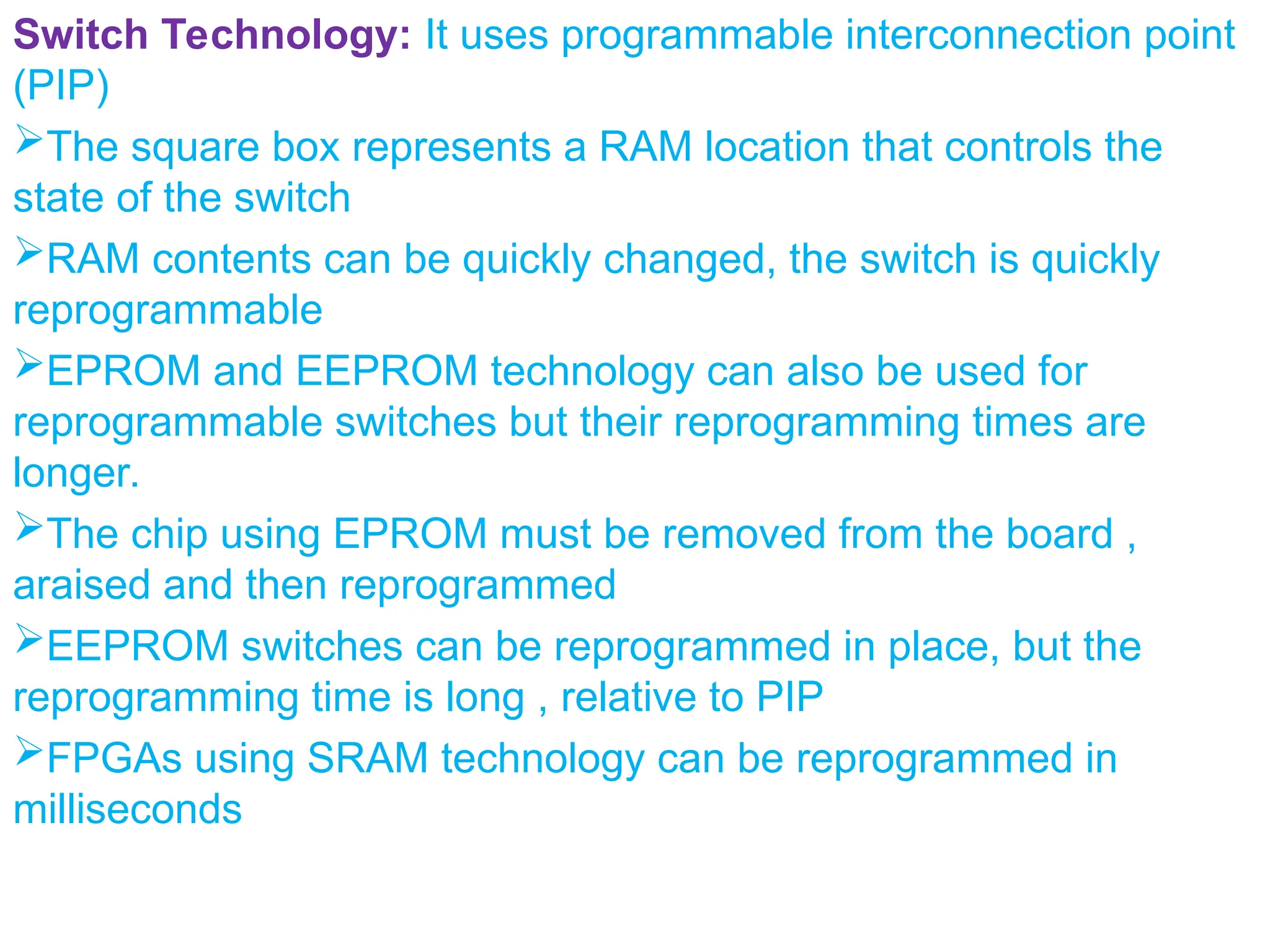 Switch Technology: It uses programmable interconnection point (PIP)

➢The square box represents a RAM location that controls the state of the switch

➢RAM contents can be quickly changed, the switch is quickly reprogrammable

➢EPROM and EEPROM technology can also be used for reprogrammable switches but their reprogramming times are longer.

➢The chip using EPROM must be removed from the board , araised and then reprogrammed

➢EEPROM switches can be reprogrammed in place, but the reprogramming time is long , relative to PIP

➢FPGAs using SRAM technology can be reprogrammed in milliseconds